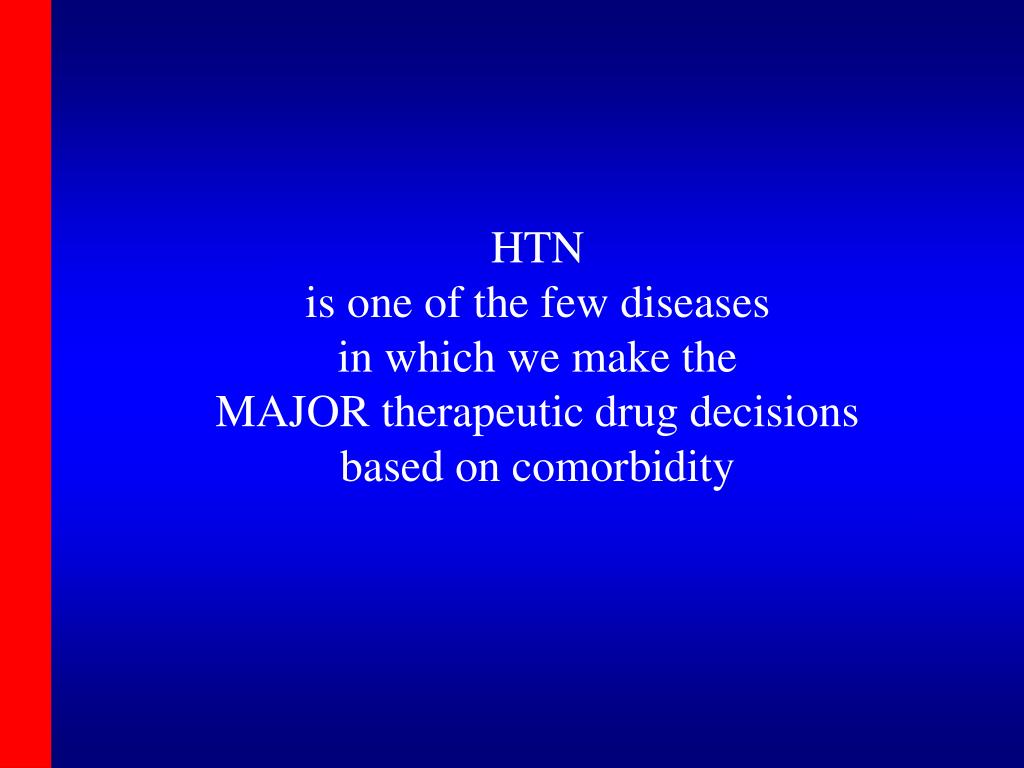 HTN
is one of the few diseases
in which we make the
MAJOR therapeutic drug decisions
based on comorbidity